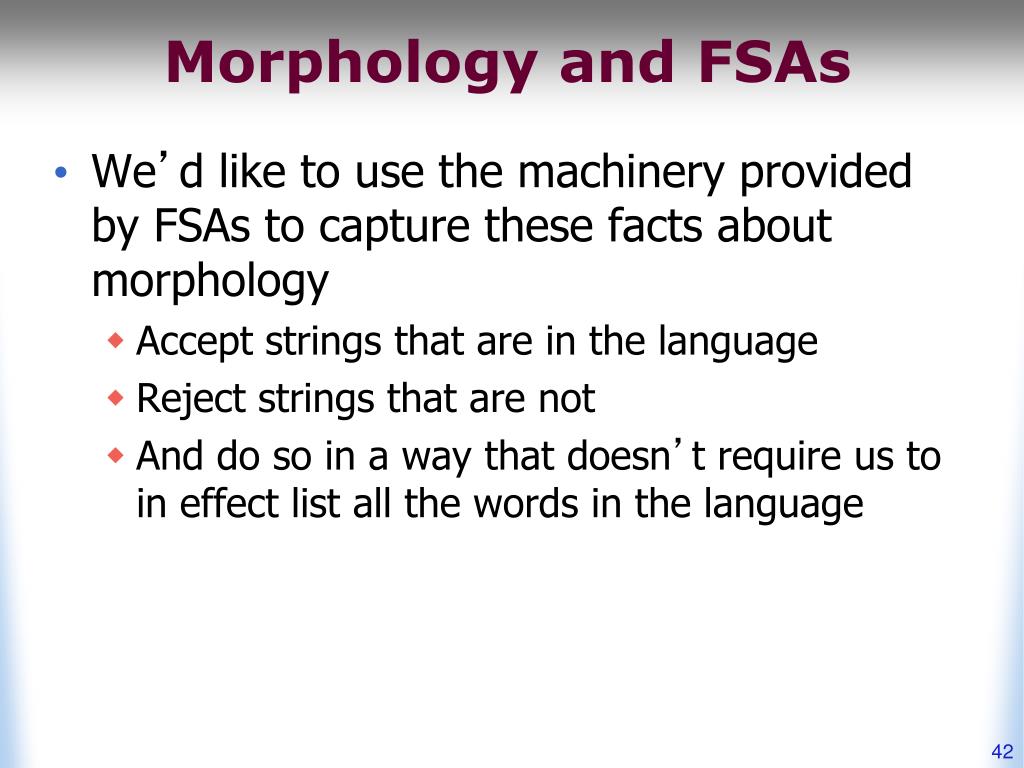 Morphology and FSAs

• We’d like to use the machinery provided by FSAs to capture these facts about morphology
  ◆ Accept strings that are in the language
  ◆ Reject strings that are not
  ◆ And do so in a way that doesn’t require us to in effect list all the words in the language

42